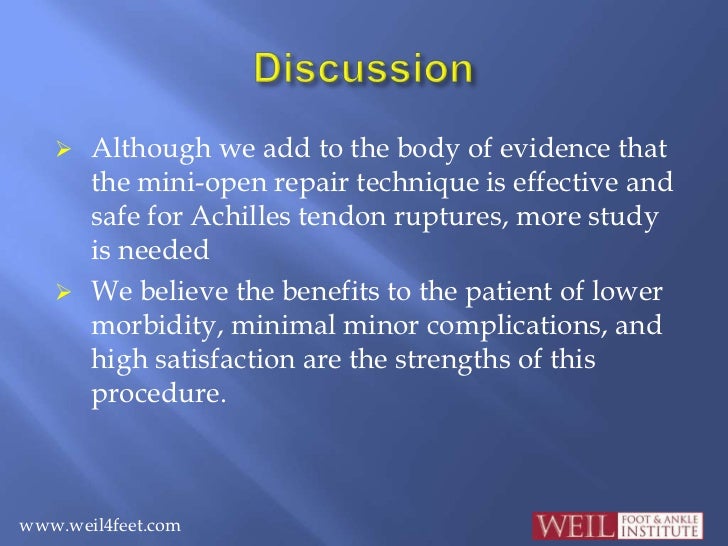 Discussion

➢ Although we add to the body of evidence that the mini-open repair technique is effective and safe for Achilles tendon ruptures, more study is needed

➢ We believe the benefits to the patient of lower morbidity, minimal minor complications, and high satisfaction are the strengths of this procedure.

www.weil4feet.com

WEIL FOOT & ANKLE INSTITUTE